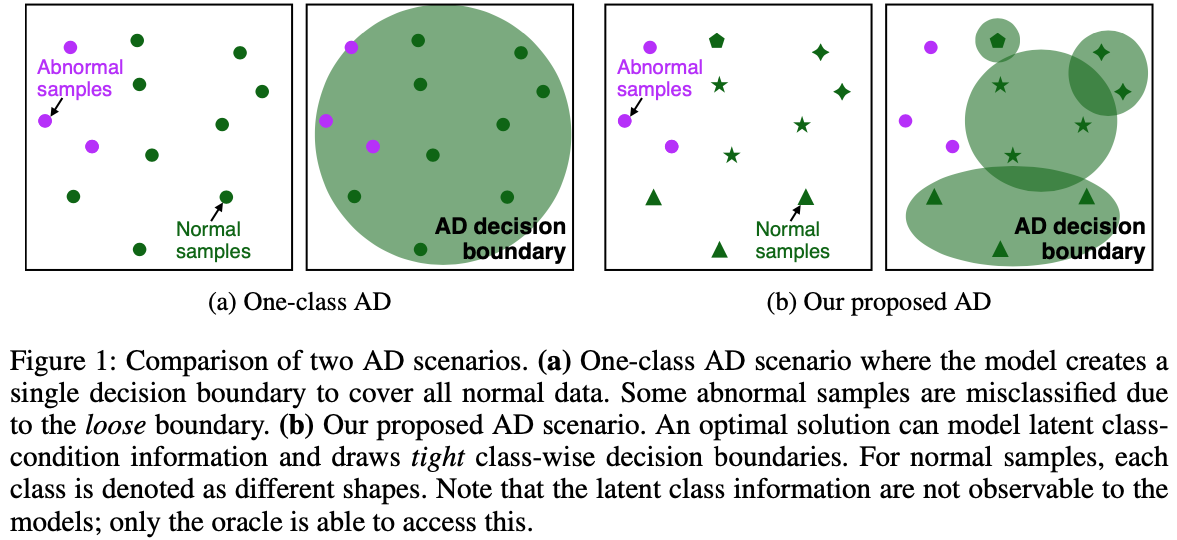 Abnormal samples

Normal samples

AD decision boundary

(a) One-class AD

Abnormal samples

Normal samples

AD decision boundary

(b) Our proposed AD

Figure 1: Comparison of two AD scenarios. **(a)** One-class AD scenario where the model creates a single decision boundary to cover all normal data. Some abnormal samples are misclassified due to the *loose* boundary. **(b)** Our proposed AD scenario. An optimal solution can model latent class-condition information and draws *tight* class-wise decision boundaries. For normal samples, each class is denoted as different shapes. Note that the latent class information are not observable to the models; only the oracle is able to access this.